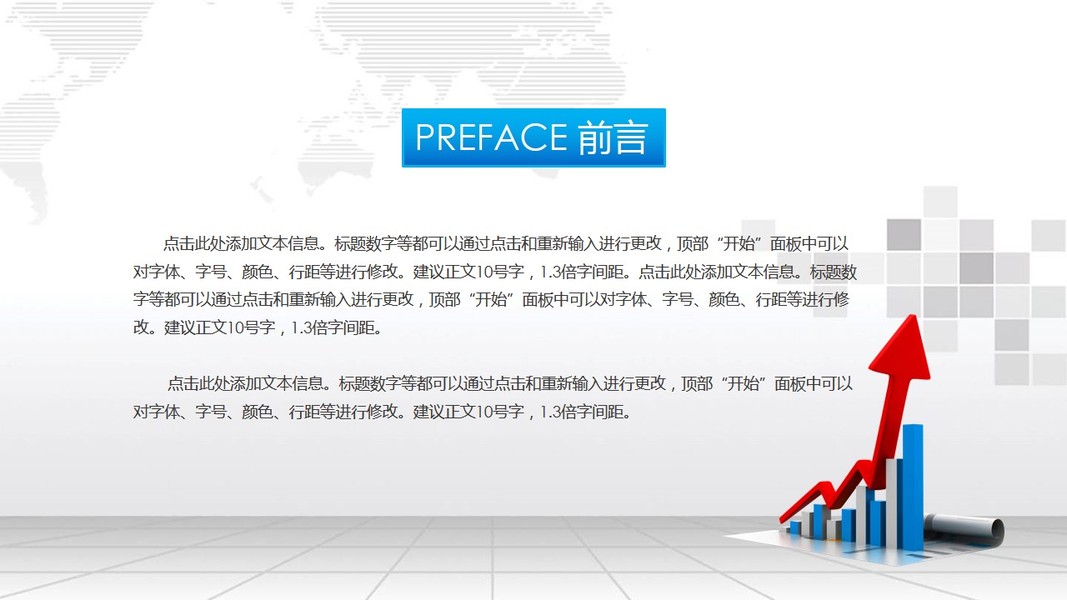 PREFACE 前言

点击此处添加文本信息。标题数字等都可以通过点击和重新输入进行更改，顶部“开始”面板中可以对字体、字号、颜色、行距等进行修改。建议正文10号字，1.3倍字间距。点击此处添加文本信息。标题数字等都可以通过点击和重新输入进行更改，顶部“开始”面板中可以对字体、字号、颜色、行距等进行修改。建议正文10号字，1.3倍字间距。

点击此处添加文本信息。标题数字等都可以通过点击和重新输入进行更改，顶部“开始”面板中可以对字体、字号、颜色、行距等进行修改。建议正文10号字，1.3倍字间距。